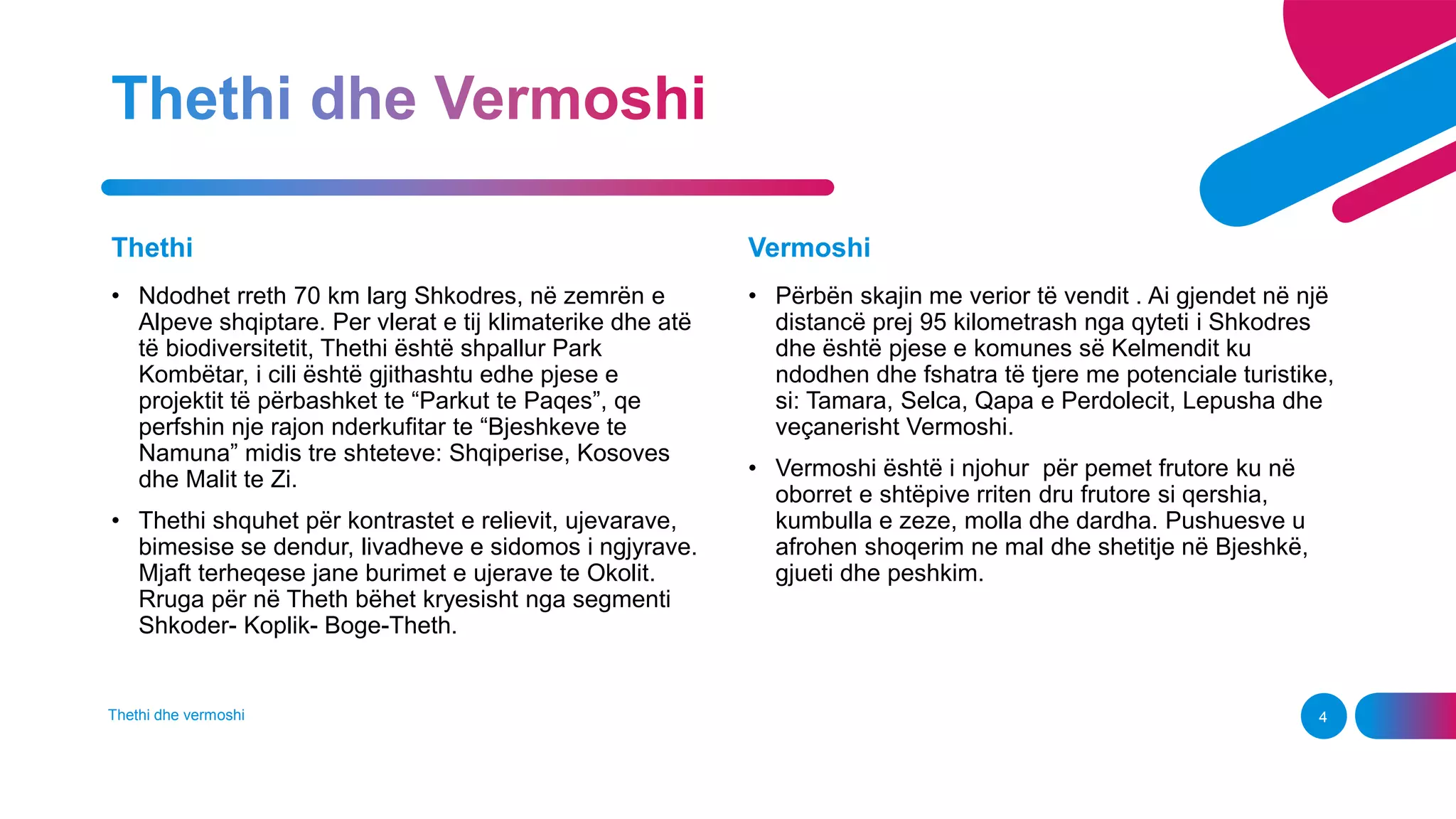 Thethi dhe Vermoshi

Thethi

• Ndodhet rreth 70 km larg Shkodres, në zemrën e Alpeve shqiptare. Per vlerat e tij klimaterike dhe atë të biodiversitetit, Thethi është shpallur Park Kombëtar, i cili është gjithashtu edhe pjese e projektit të përbashket te “Parkut te Paqes”, qe perfshin nje rajon nderkufitar te “Bjeshkeve te Namuna” midis tre shteteve: Shqiperise, Kosoves dhe Malit te Zi.

• Thethi shquhet për kontrastet e relievit, ujevarave, bimesise se dendur, livadheve e sidomos i ngjyrave. Mjaft terheqese jane burimet e ujerave te Okolit. Rruga për në Theth bëhet kryesisht nga segmenti Shkoder- Koplik- Boge-Theth.

Vermoshi

• Përbën skajin me verior të vendit . Ai gjendet në një distancë prej 95 kilometrash nga qyteti i Shkodres dhe është pjese e komunes së Kelmendit ku ndodhen dhe fshatra të tjere me potenciale turistike, si: Tamara, Selca, Qapa e Perdolecit, Lepusha dhe veçanerisht Vermoshi.

• Vermoshi është i njohur për pemet frutore ku në oborret e shtëpive rriten dru frutore si qershia, kumbulla e zeze, molla dhe dardha. Pushuesve u afrohen shoqerim ne mal dhe shetitje në Bjeshkë, gjueti dhe peshkim.

Thethi dhe vermoshi

4